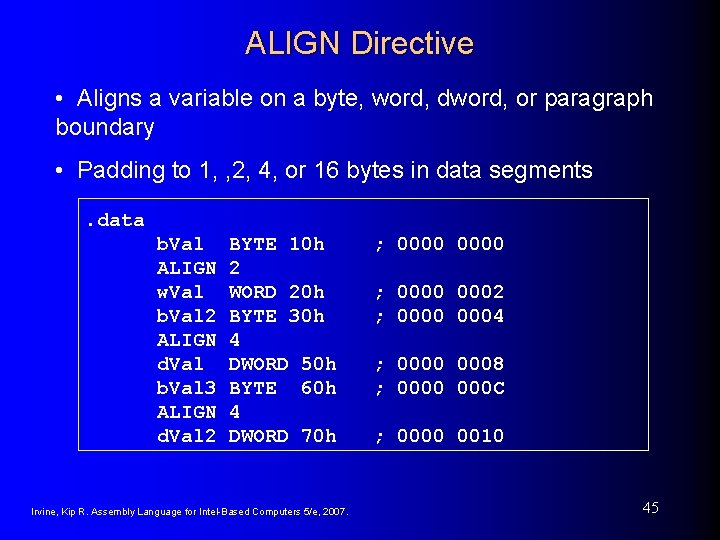 ALIGN Directive

• Aligns a variable on a byte, word, dword, or paragraph boundary

• Padding to 1, ,2, 4, or 16 bytes in data segments

.data
bVal BYTE 10h ; 0000 0000
ALIGN 2
wVal WORD 20h ; 0000 0002
bVal2 BYTE 30h ; 0000 0004
ALIGN 4
dVal DWORD 50h ; 0000 0008
bVal3 BYTE 60h ; 0000 000C
ALIGN 4
dVal2 DWORD 70h ; 0000 0010

Irvine, Kip R. Assembly Language for Intel-Based Computers 5/e, 2007.

45